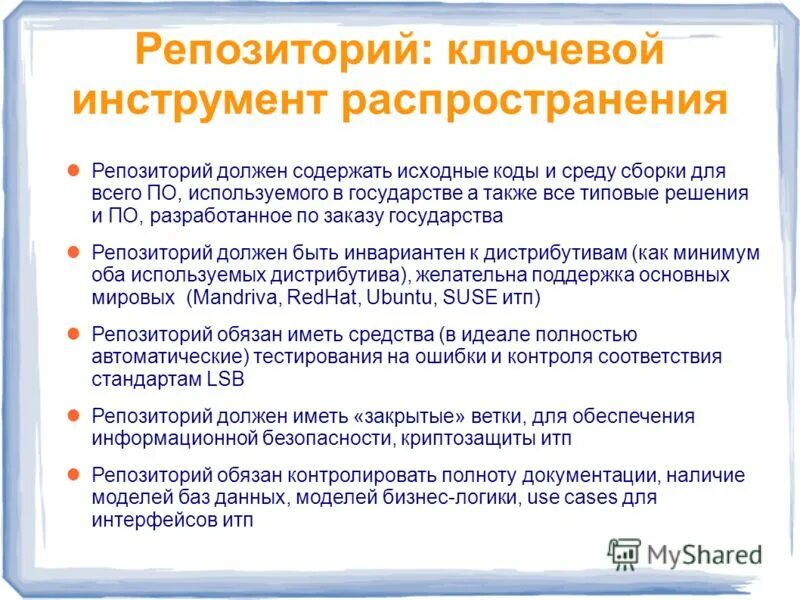 Репозиторий: ключевой инструмент распространения

Репозиторий должен содержать исходные коды и среду сборки для всего ПО, используемого в государстве а также все типовые решения и ПО, разработанное по заказу государства

Репозиторий должен быть инвариантен к дистрибутивам (как минимум оба используемых дистрибутива), желательна поддержка основных мировых (Mandriva, RedHat, Ubuntu, SUSE итп)

Репозиторий обязан иметь средства (в идеале полностью автоматические) тестирования на ошибки и контроля соответствия стандартам LSB

Репозиторий должен иметь «закрытые» ветки, для обеспечения информационной безопасности, криптозащиты итп

Репозиторий обязан контролировать полноту документации, наличие моделей баз данных, моделей бизнес-логики, use cases для интерфейсов итп

MyShared